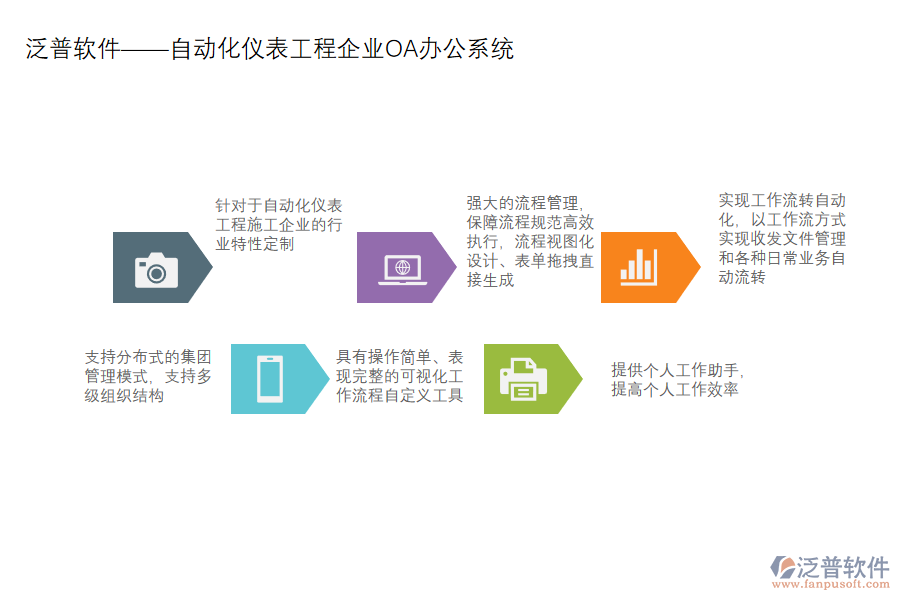 泛普软件——自动化仪表工程企业OA办公系统

针对于自动化仪表工程施工企业的行业特性定制

强大的流程管理，保障流程规范高效执行，流程视图化设计、表单拖拽直接生成

实现工作流转自动化，以工作流方式实现收发文件管理和各种日常业务自动流转

支持分布式的集团管理模式，支持多级组织结构

具有操作简单、表现完整的可视化工作流程自定义工具

提供个人工作助手，提高个人工作效率

泛普软件
www.fanpusoft.com